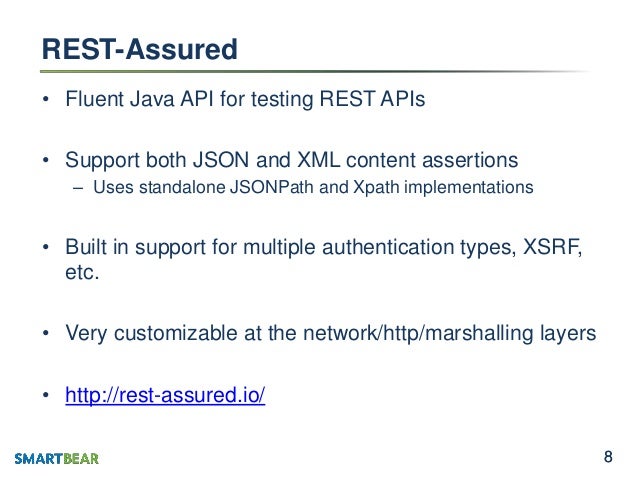 REST-Assured

• Fluent Java API for testing REST APIs

• Support both JSON and XML content assertions
– Uses standalone JSONPath and Xpath implementations

• Built in support for multiple authentication types, XSRF, etc.

• Very customizable at the network/http/marshalling layers

• http://rest-assured.io/

SMARTBEAR

8